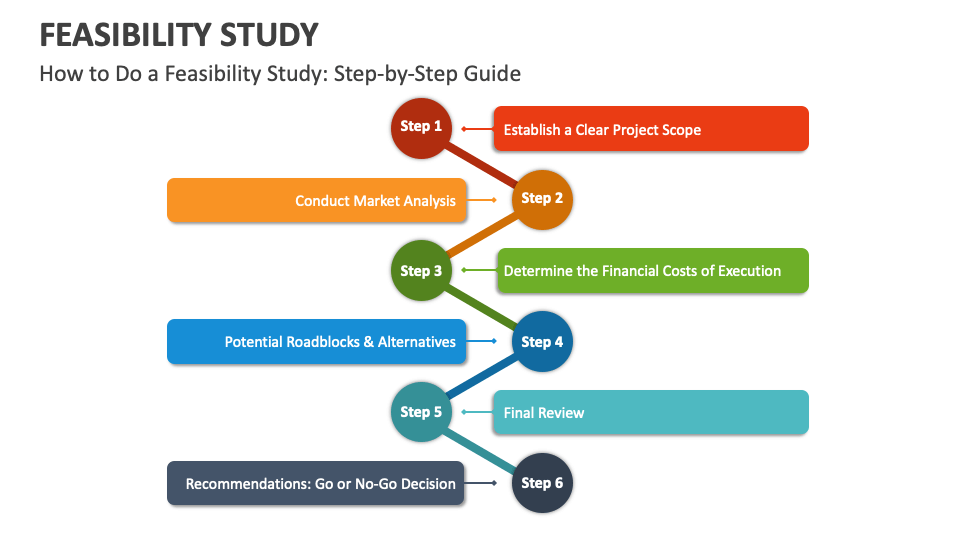 FEASIBILITY STUDY

How to Do a Feasibility Study: Step-by-Step Guide

Step 1

Establish a Clear Project Scope

Conduct Market Analysis

Step 2

Step 3

Determine the Financial Costs of Execution

Potential Roadblocks & Alternatives

Step 4

Step 5

Final Review

Recommendations: Go or No-Go Decision

Step 6